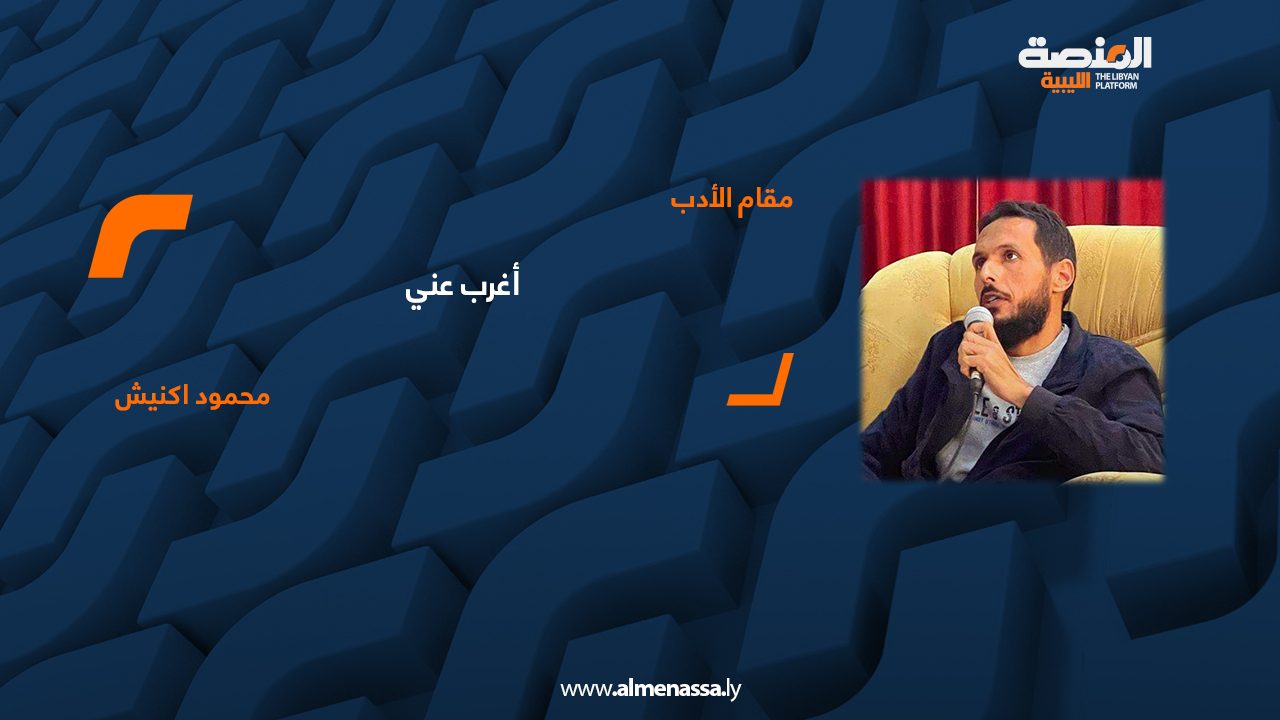 المنصة الليبية
THE LIBYAN PLATFORM

مقام الأدب

أغرب عني

محمود اكنيش

www.almenassa.ly